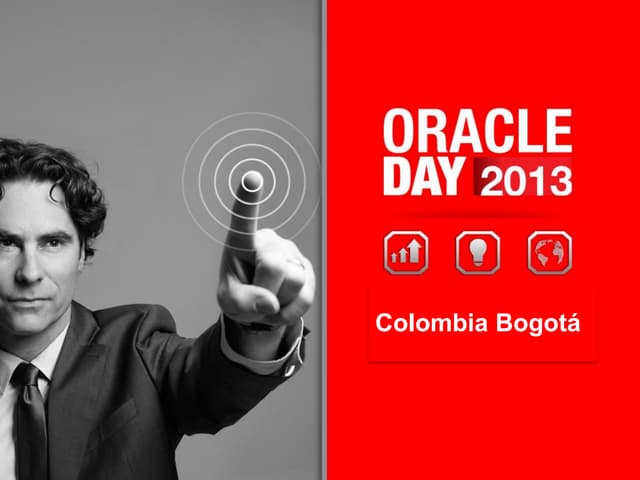 ORACLE DAY 2013

Colombia Bogotá